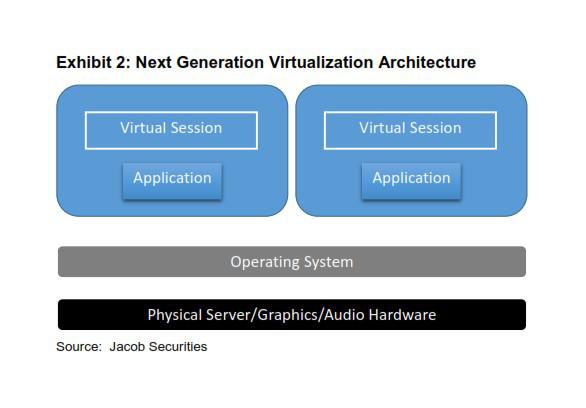 Exhibit 2: Next Generation Virtualization Architecture

Virtual Session

Application

Virtual Session

Application

Operating System

Physical Server/Graphics/Audio Hardware

Source: Jacob Securities